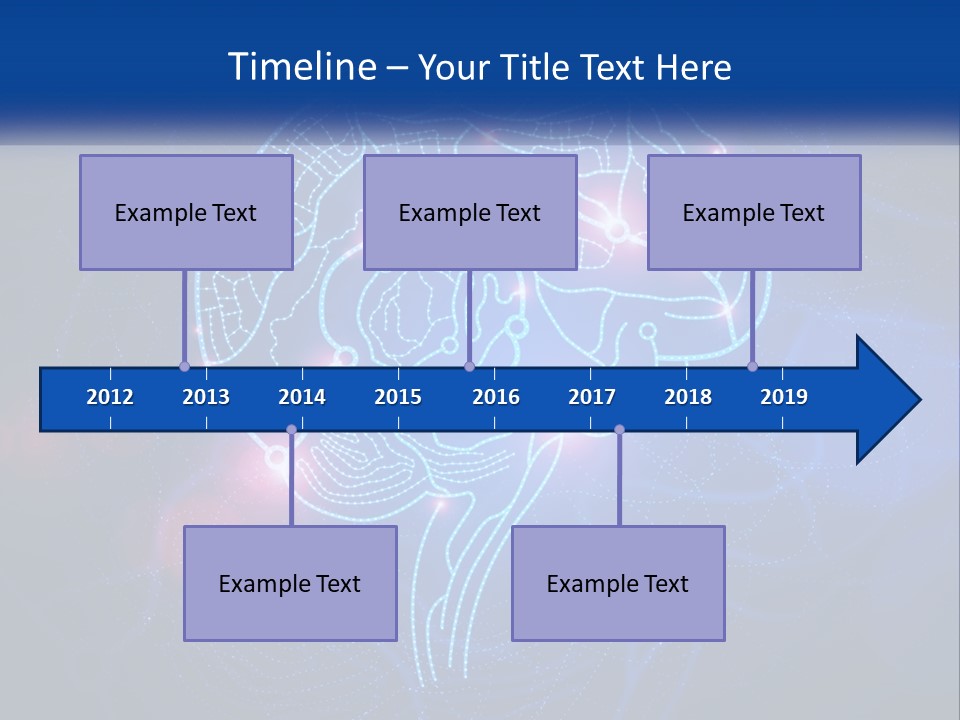 Timeline – Your Title Text Here

Example Text

Example Text

Example Text

2012 2013 2014 2015 2016 2017 2018 2019

Example Text

Example Text